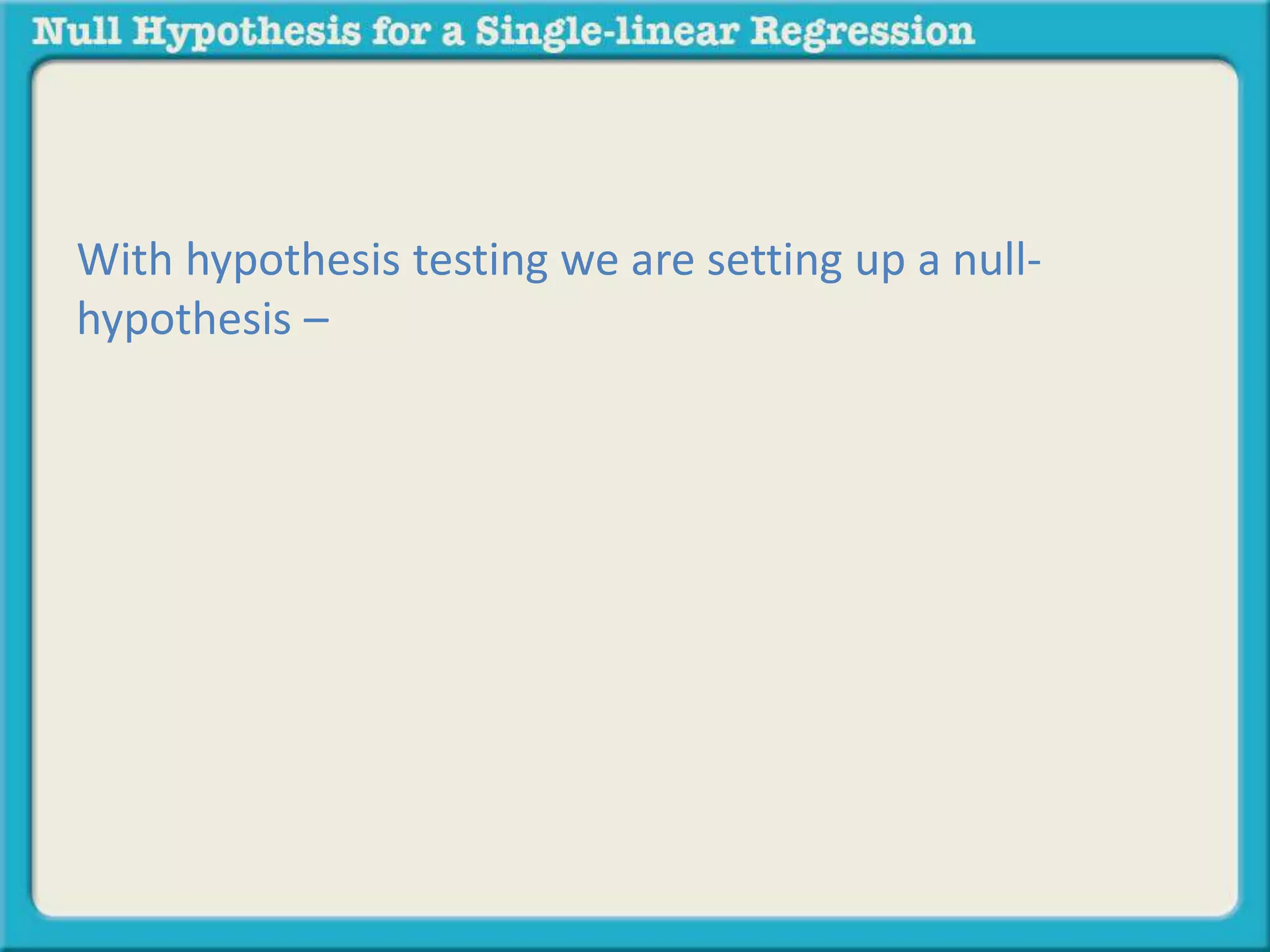 Null Hypothesis for a Single-linear Regression

With hypothesis testing we are setting up a null-hypothesis –